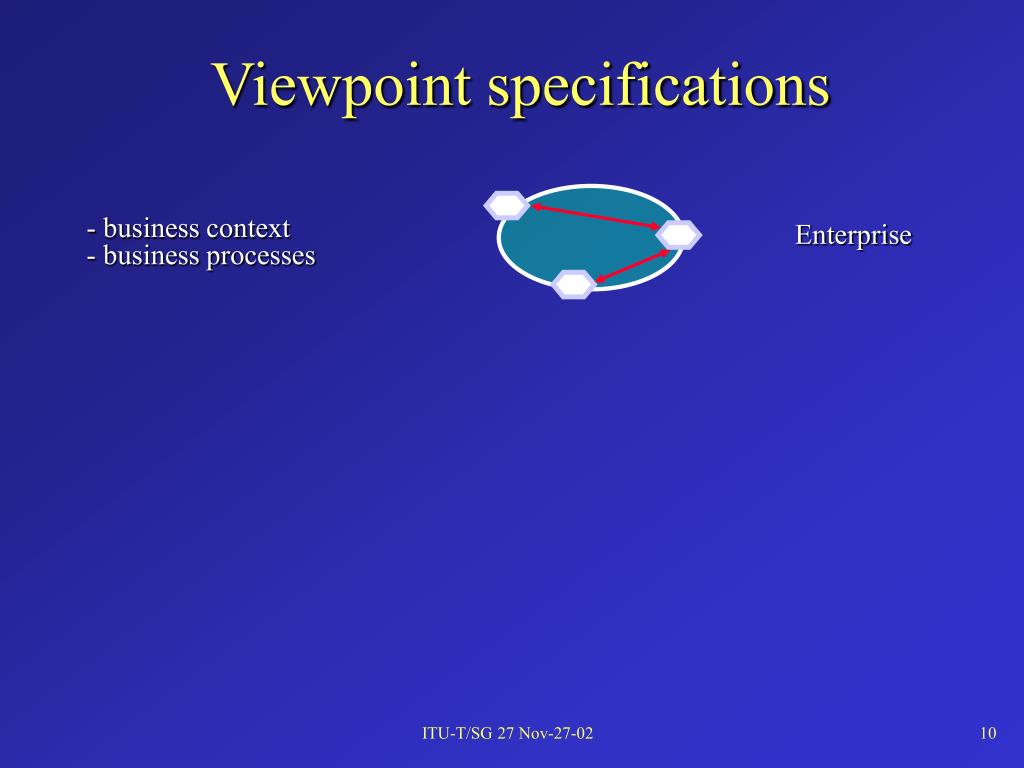 Viewpoint specifications

- business context
- business processes

Enterprise

ITU-T/SG 27 Nov-27-02

10